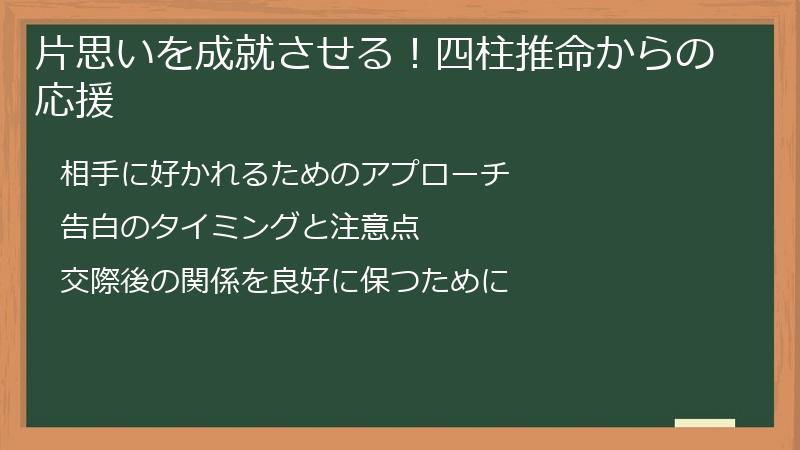 片思いを成就させる！四柱推命からの応援

相手に好かれるためのアプローチ

告白のタイミングと注意点

交際後の関係を良好に保つために